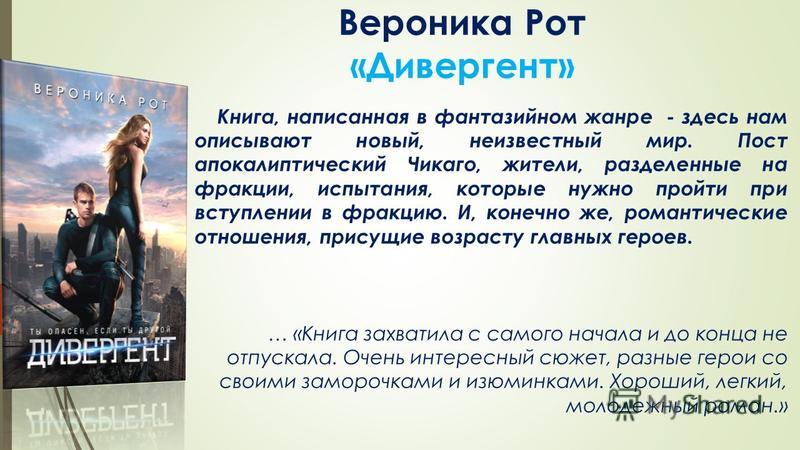 Вероника Рот
«Дивергент»

ВЕРОНИКА РОТ

ТЫ ОПАСЕН, ЕСЛИ ТЫ ДРУГОЙ
ДИВЕРГЕНТ

Книга, написанная в фантазийном жанре - здесь нам описывают новый, неизвестный мир. Пост апокалиптический Чикаго, жители, разделенные на фракции, испытания, которые нужно пройти при вступлении в фракцию. И, конечно же, романтические отношения, присущие возрасту главных героев.

… «Книга захватила с самого начала и до конца не отпускала. Очень интересный сюжет, разные герои со своими заморочками и изюминками. Хороший, легкий, молодежный роман.»

MyShared